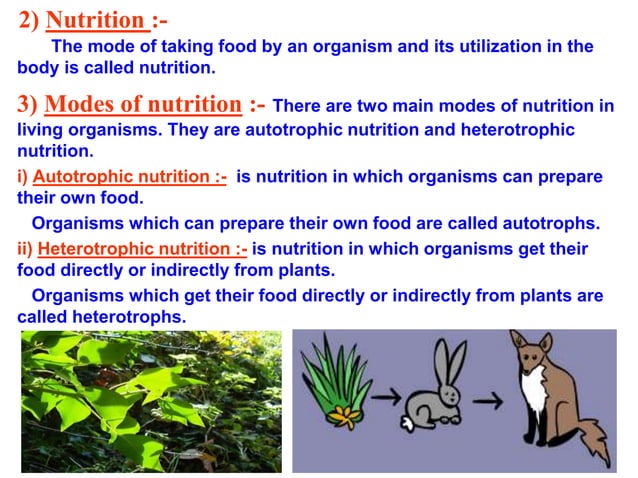 2) Nutrition :-

The mode of taking food by an organism and its utilization in the body is called nutrition.

3) Modes of nutrition :- There are two main modes of nutrition in living organisms. They are autotrophic nutrition and heterotrophic nutrition.

i) Autotrophic nutrition :- is nutrition in which organisms can prepare their own food.

Organisms which can prepare their own food are called autotrophs.

ii) Heterotrophic nutrition :- is nutrition in which organisms get their food directly or indirectly from plants.

Organisms which get their food directly or indirectly from plants are called heterotrophs.